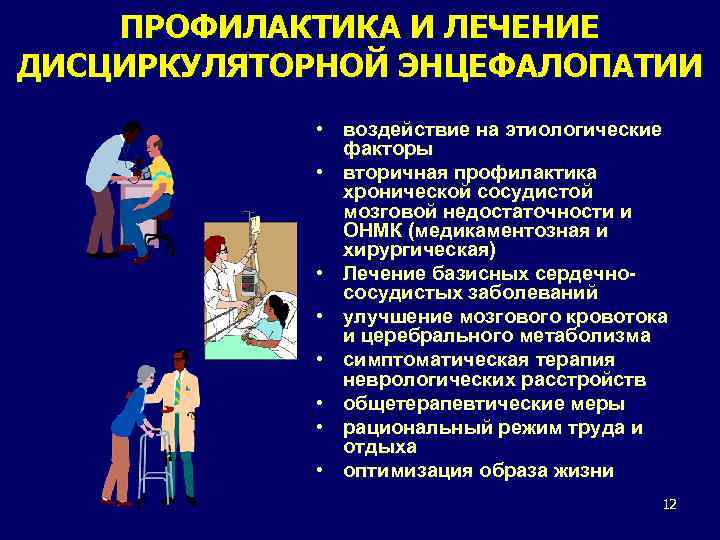 ПРОФИЛАКТИКА И ЛЕЧЕНИЕ ДИСЦИРКУЛЯТОРНОЙ ЭНЦЕФАЛОПАТИИ

• воздействие на этиологические факторы
• вторичная профилактика хронической сосудистой мозговой недостаточности и ОНМК (медикаментозная и хирургическая)
• Лечение базисных сердечно-сосудистых заболеваний
• улучшение мозгового кровотока и церебрального метаболизма
• симптоматическая терапия неврологических расстройств
• общетерапевтические меры
• рациональный режим труда и отдыха
• оптимизация образа жизни

12